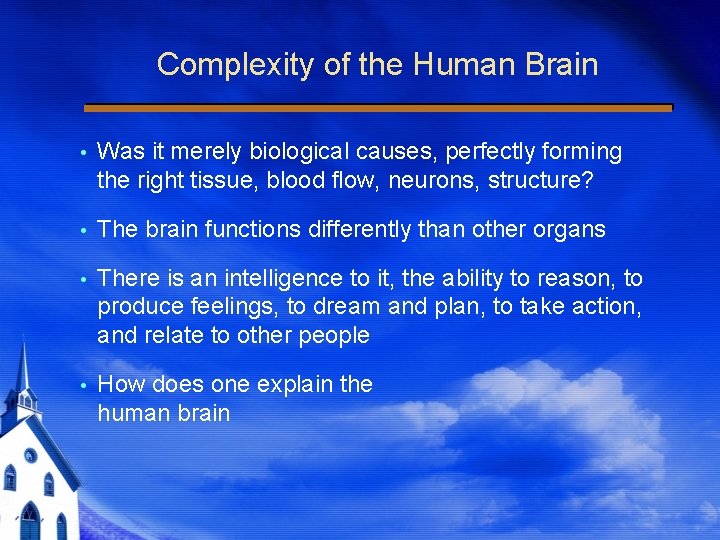 Complexity of the Human Brain

• Was it merely biological causes, perfectly forming the right tissue, blood flow, neurons, structure?

• The brain functions differently than other organs

• There is an intelligence to it, the ability to reason, to produce feelings, to dream and plan, to take action, and relate to other people

• How does one explain the human brain